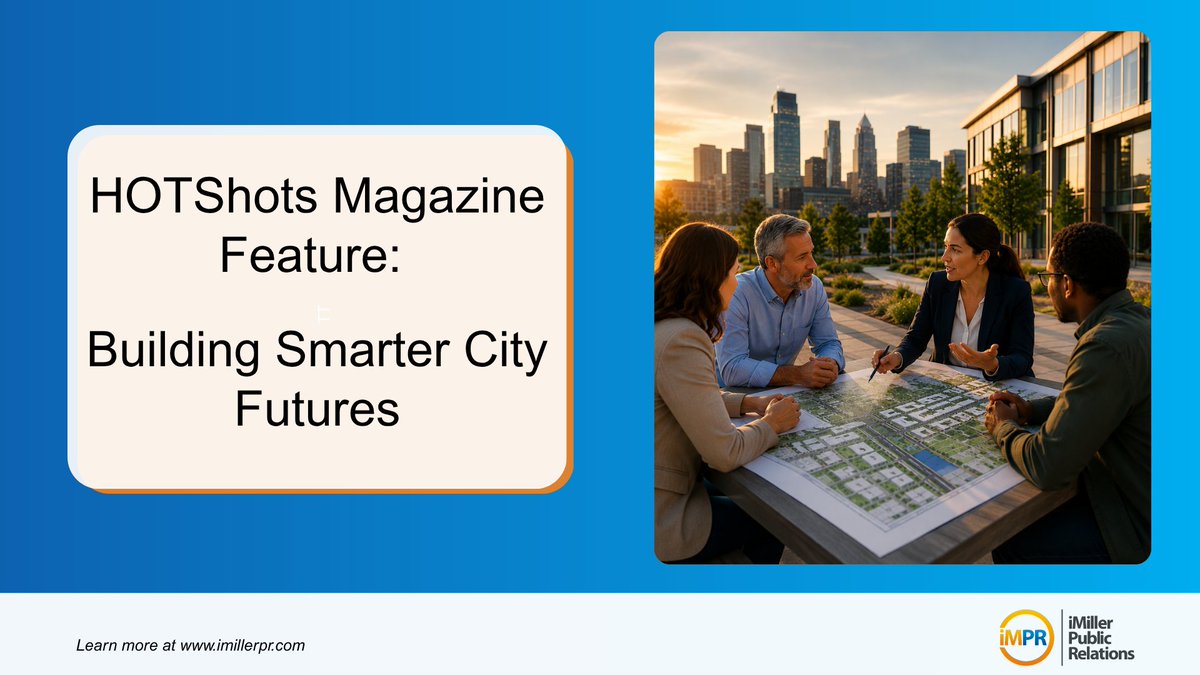 HOTShots Magazine Feature:

Building Smarter City Futures

Learn more at www.imillerpr.com

iMPR

iMiller Public Relations